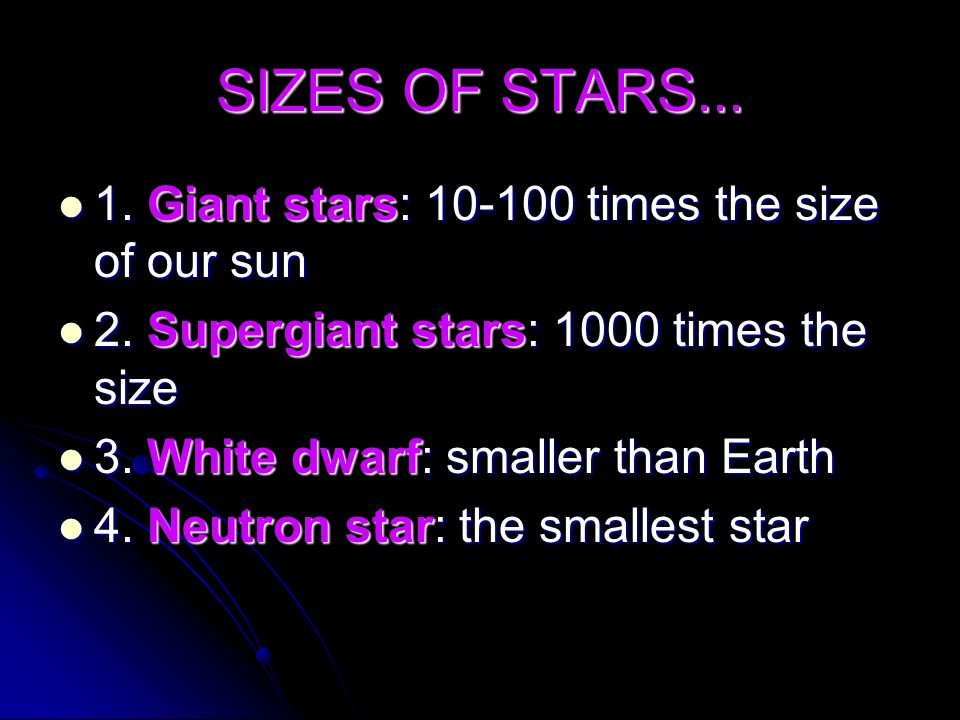 SIZES OF STARS...

- 1. Giant stars: 10-100 times the size of our sun
- 2. Supergiant stars: 1000 times the size
- 3. White dwarf: smaller than Earth
- 4. Neutron star: the smallest star